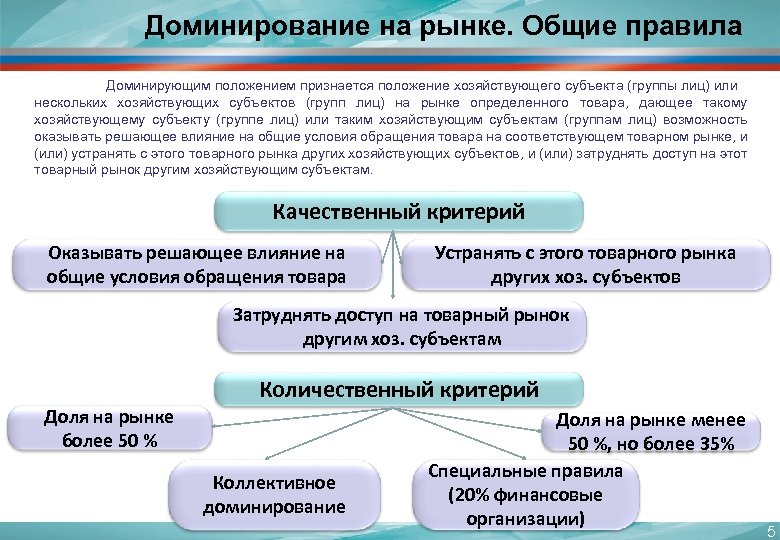 Доминирование на рынке. Общие правила

Доминирующим положением признается положение хозяйствующего субъекта (группы лиц) или нескольких хозяйствующих субъектов (групп лиц) на рынке определенного товара, дающее такому хозяйствующему субъекту (группе лиц) или таким хозяйствующим субъектам (группам лиц) возможность оказывать решающее влияние на общие условия обращения товара на соответствующем товарном рынке, и (или) устранять с этого товарного рынка других хозяйствующих субъектов, и (или) затруднять доступ на этот товарный рынок другим хозяйствующим субъектам.

Качественный критерий

Оказывать решающее влияние на общие условия обращения товара

Устранять с этого товарного рынка других хоз. субъектов

Затруднять доступ на товарный рынок другим хоз. субъектам

Количественный критерий

Доля на рынке более 50 %

Доля на рынке менее 50 %, но более 35%

Коллективное доминирование

Специальные правила (20% финансовые организации)

5